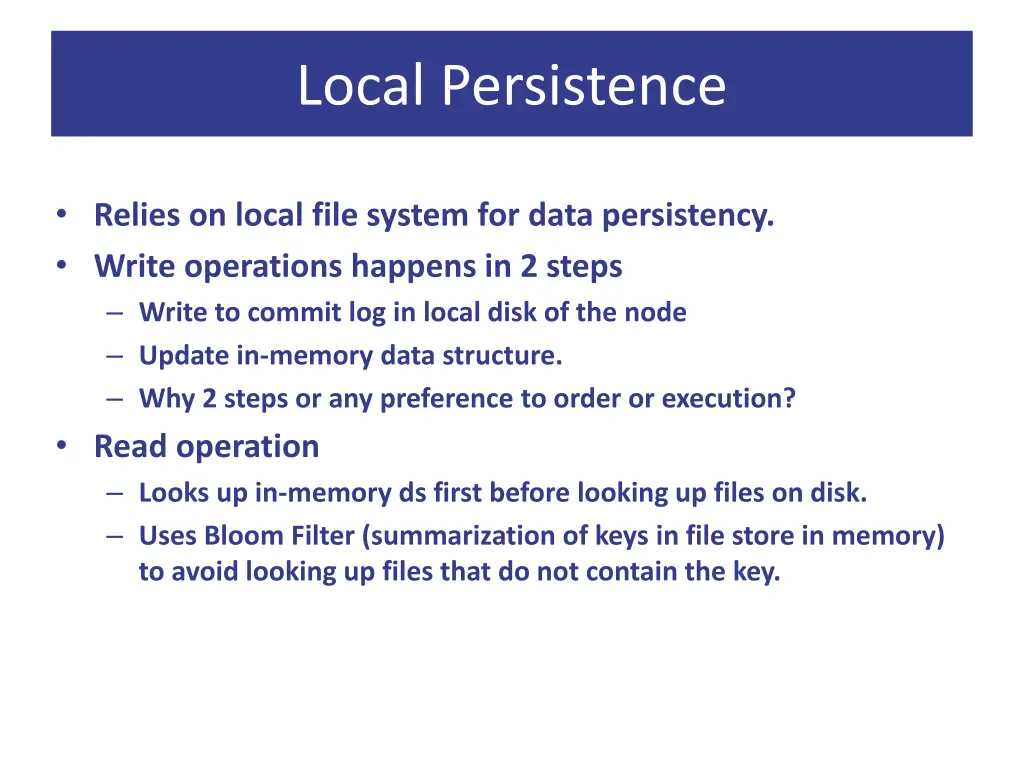 Local Persistence

• Relies on local file system for data persistency.
• Write operations happens in 2 steps
– Write to commit log in local disk of the node
– Update in-memory data structure.
– Why 2 steps or any preference to order or execution?
• Read operation
– Looks up in-memory ds first before looking up files on disk.
– Uses Bloom Filter (summarization of keys in file store in memory) to avoid looking up files that do not contain the key.